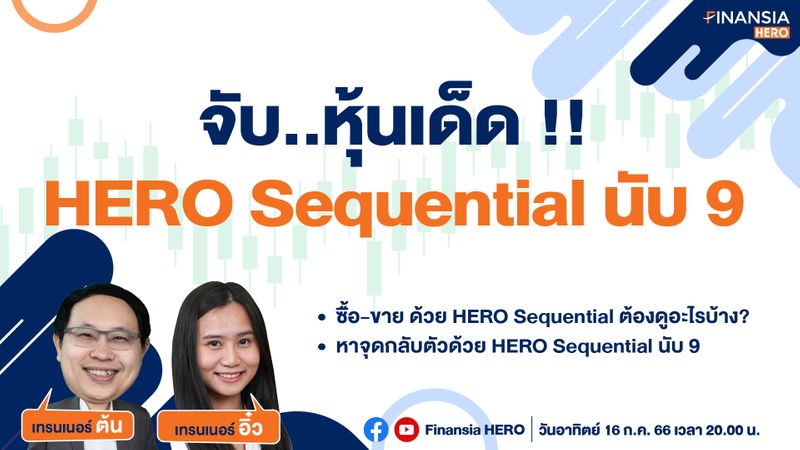 FINANSIA HERO

จับ..หุ้นเด็ด !!
HERO Sequential นับ 9

• ซื้อ-ขาย ด้วย HERO Sequential ต้องดูอะไรบ้าง?
• หาจุดกลับตัวด้วย HERO Sequential นับ 9

เทรนเนอร์ ต้น
เทรนเนอร์ อิ๋ว

Finansia HERO | วันอาทิตย์ 16 ก.ค. 66 เวลา 20.00 น.